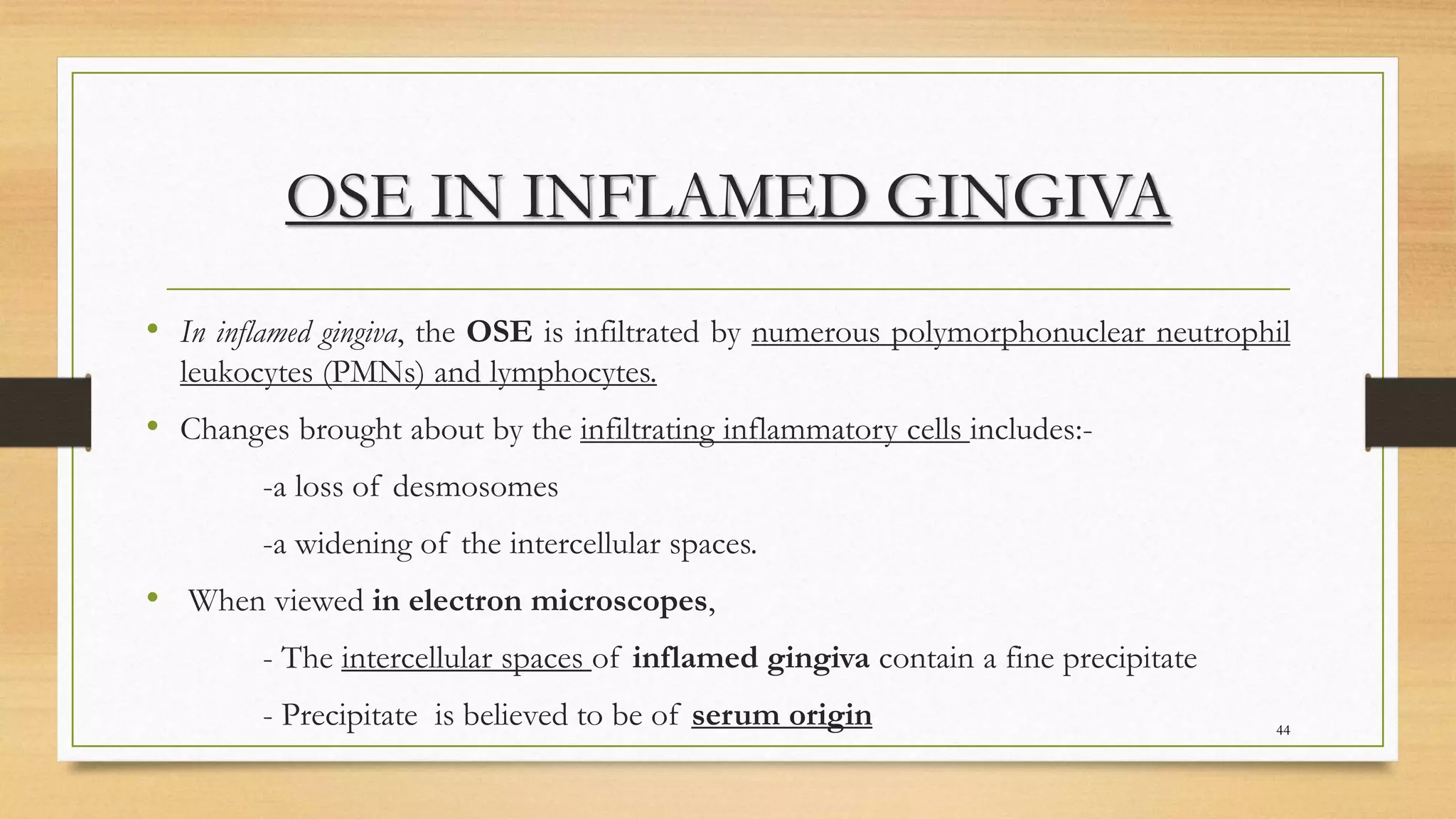 OSE IN INFLAMED GINGIVA

• In inflamed gingiva, the OSE is infiltrated by numerous polymorphonuclear neutrophil leukocytes (PMNs) and lymphocytes.

• Changes brought about by the infiltrating inflammatory cells includes:-

-a loss of desmosomes

-a widening of the intercellular spaces.

• When viewed in electron microscopes,

- The intercellular spaces of inflamed gingiva contain a fine precipitate

- Precipitate is believed to be of serum origin

44